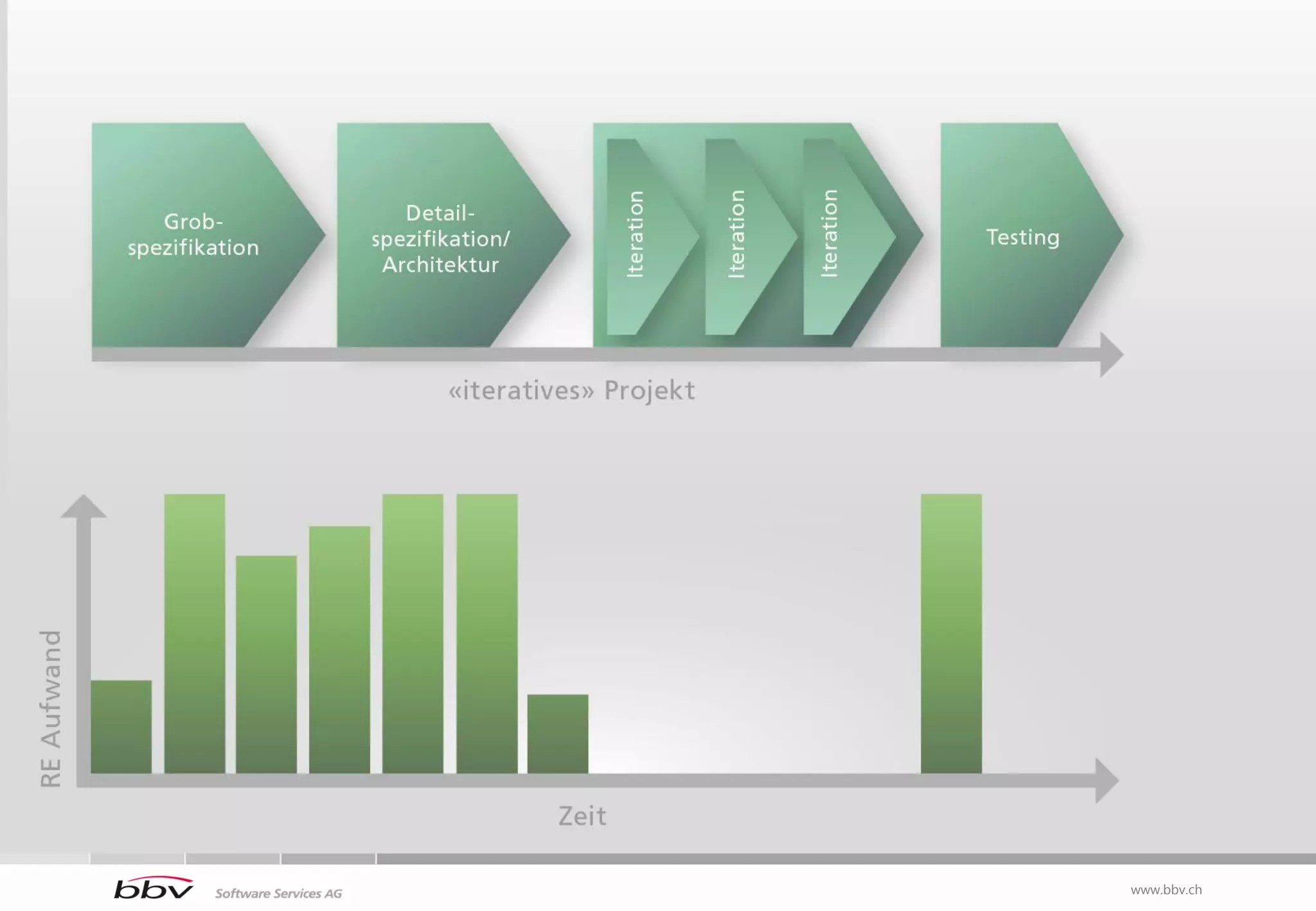 Grobspezifikation

Detailspezifikation/ Architektur

Iteration

Iteration

Iteration

Testing

«iteratives» Projekt

RE Aufwand

Zeit

bbv Software Services AG

www.bbv.ch